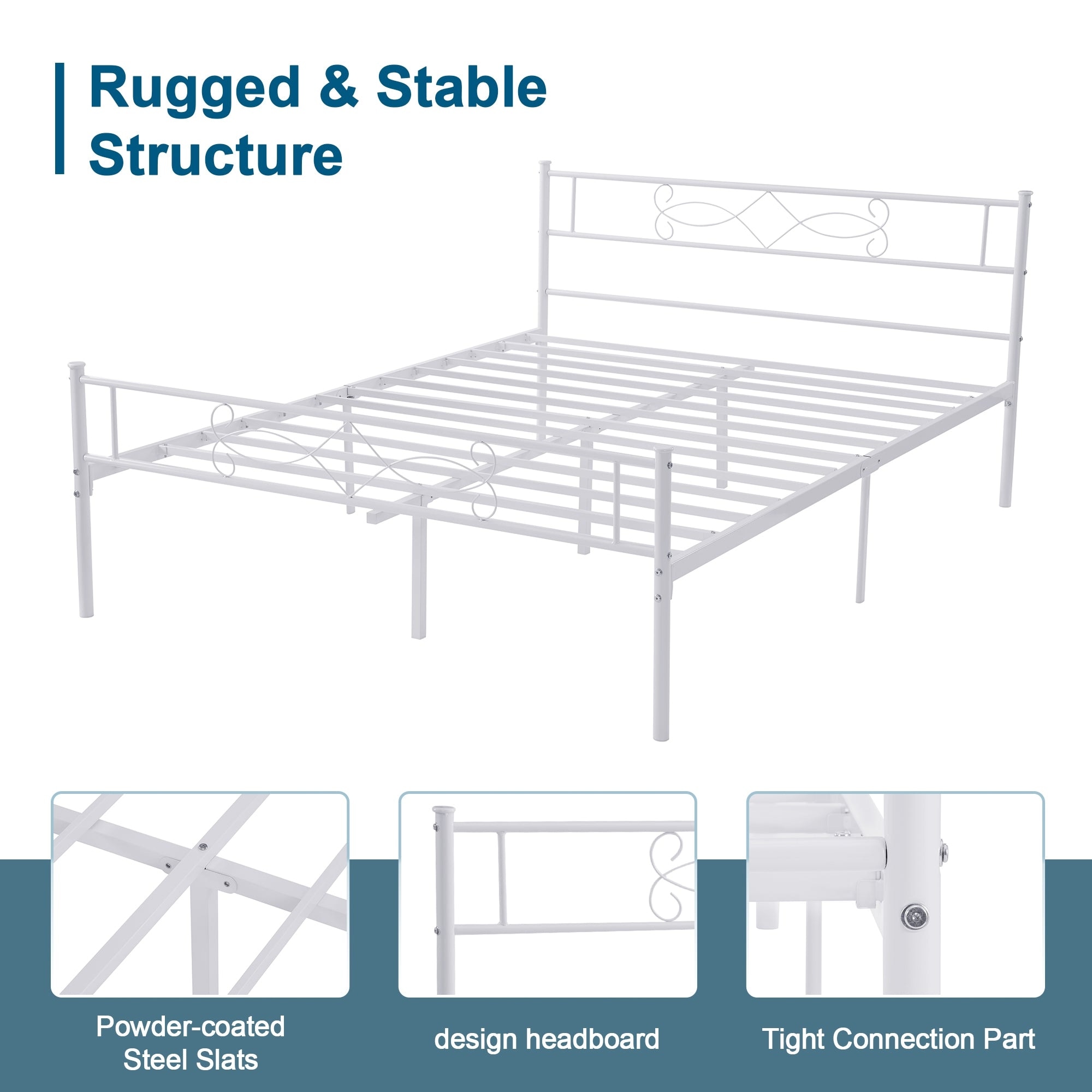 Rugged & Stable Structure

Powder-coated Steel Slats

design headboard

Tight Connection Part